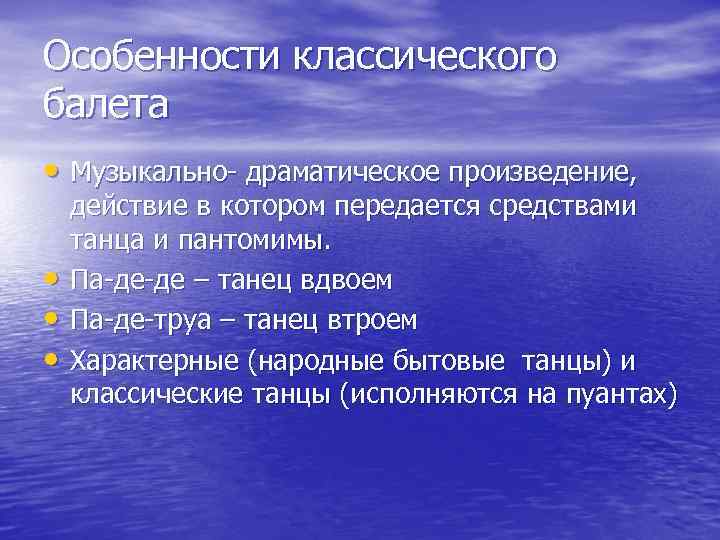 Особенности классического балета

• Музыкально- драматическое произведение, действие в котором передается средствами танца и пантомимы.
• Па-де-де – танец вдвоем
• Па-де-труа – танец втроем
• Характерные (народные бытовые танцы) и классические танцы (исполняются на пуантах)